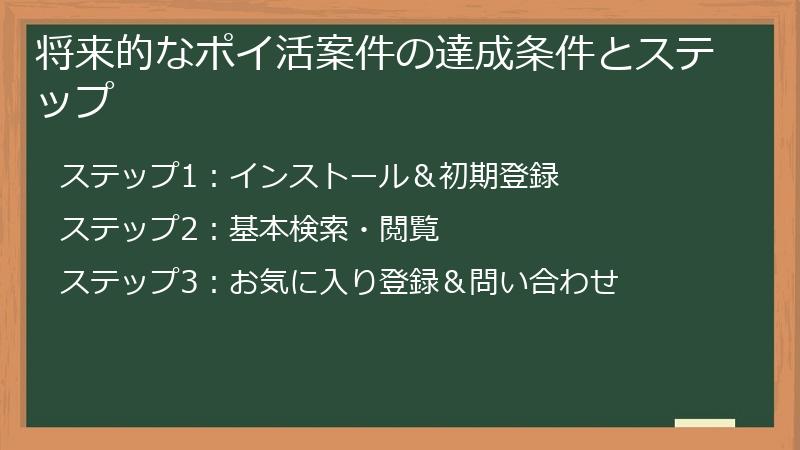 将来的なポイ活案件の達成条件とステップ

ステップ1：インストール＆初期登録

ステップ2：基本検索・閲覧

ステップ3：お気に入り登録＆問い合わせ